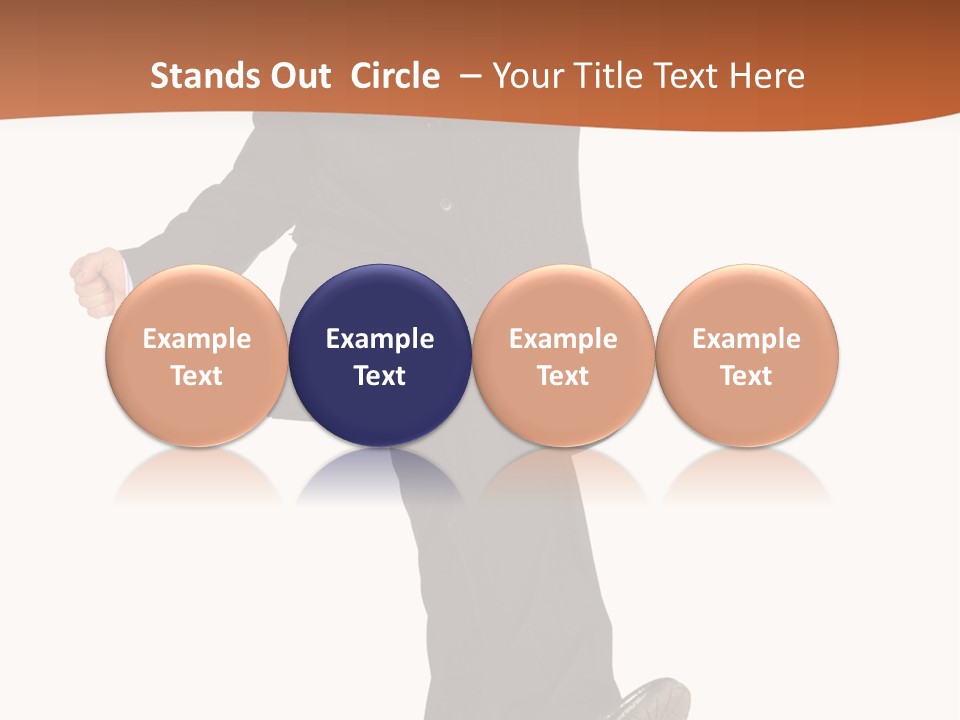 Stands Out Circle – Your Title Text Here

Example Text

Example Text

Example Text

Example Text